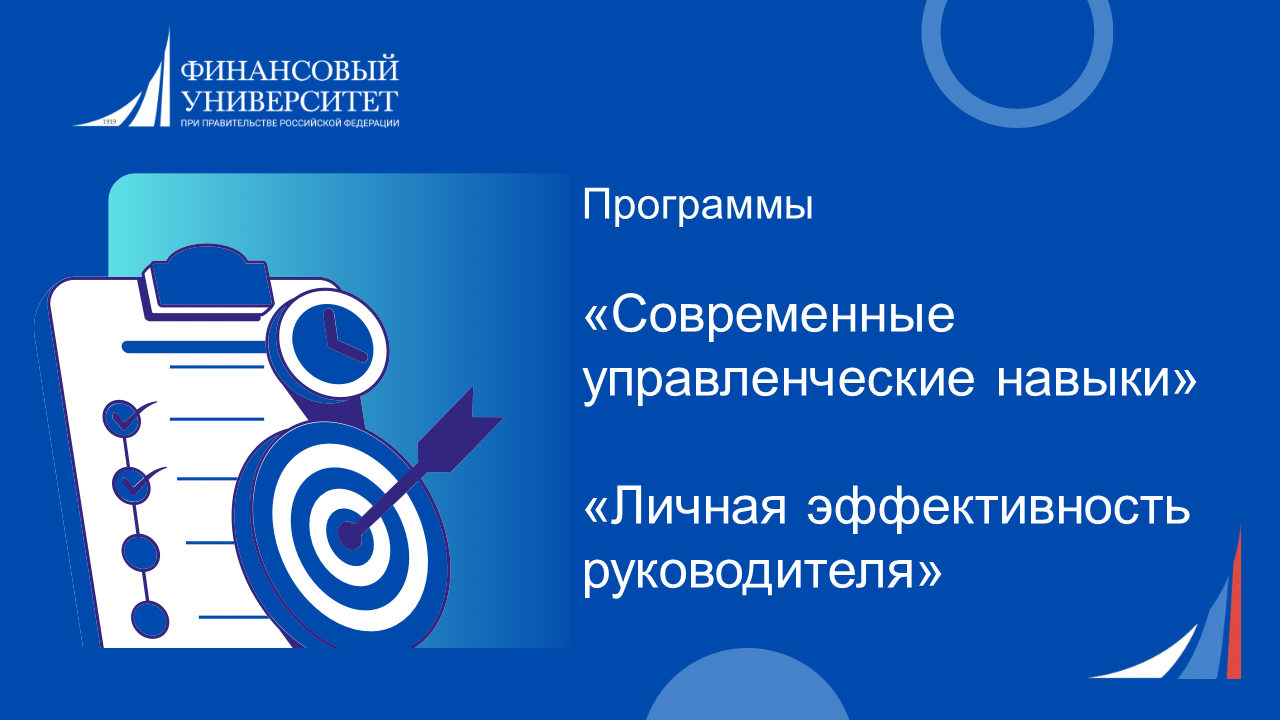 1919
ФИНАНСОВЫЙ
УНИВЕРСИТЕТ
ПРИ ПРАВИТЕЛЬСТВЕ РОССИЙСКОЙ ФЕДЕРАЦИИ

Программы

«Современные управленческие навыки»

«Личная эффективность руководителя»